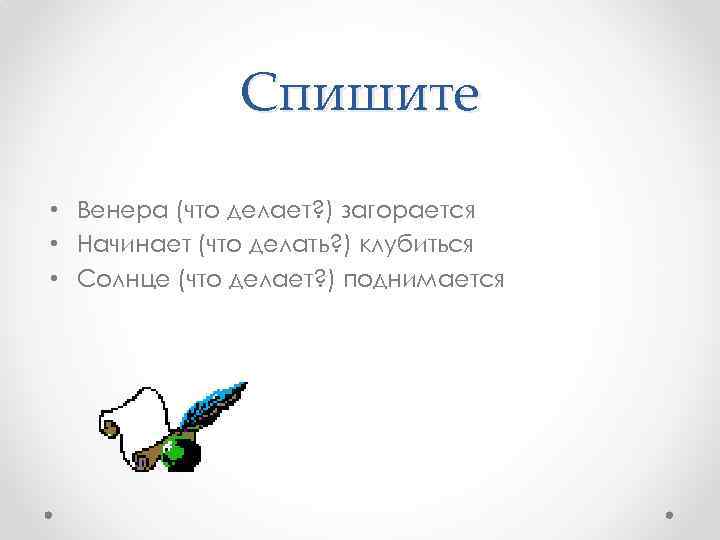 Спишите

• Венера (что делает?) загорается
• Начинает (что делать?) клубиться
• Солнце (что делает?) поднимается